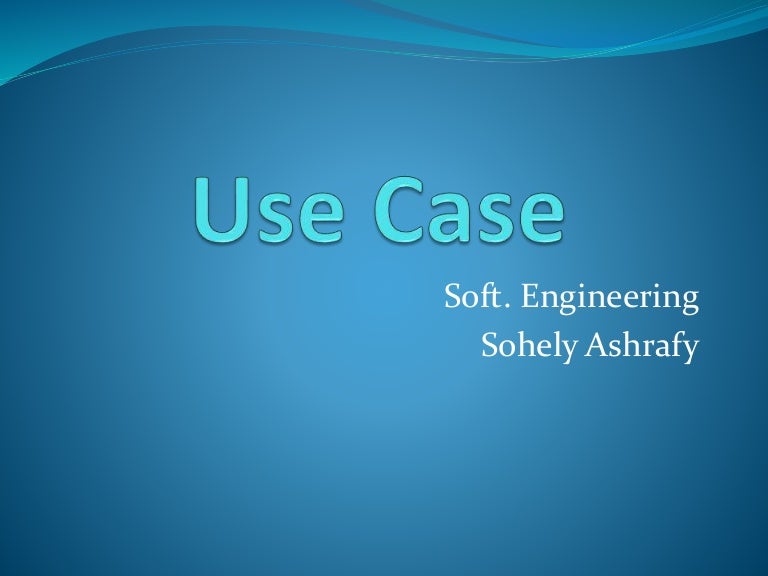 Use Case

Soft. Engineering
Sohely Ashrafy